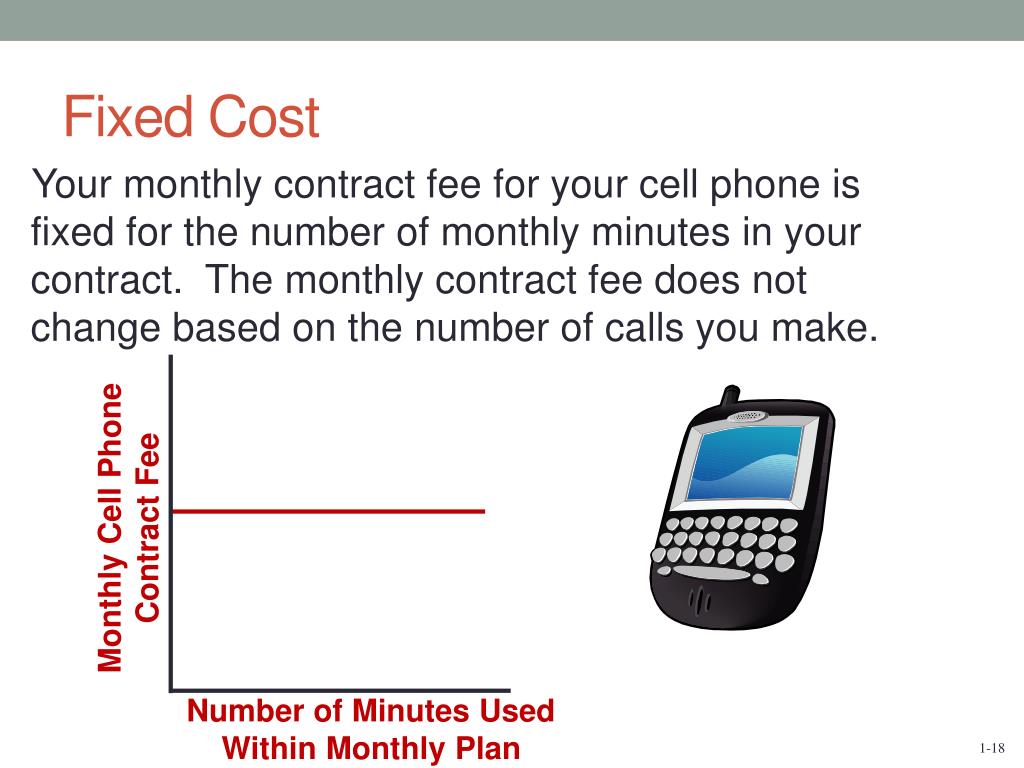 Fixed Cost

Your monthly contract fee for your cell phone is fixed for the number of monthly minutes in your contract. The monthly contract fee does not change based on the number of calls you make.

Monthly Cell Phone Contract Fee

Number of Minutes Used Within Monthly Plan

1-18